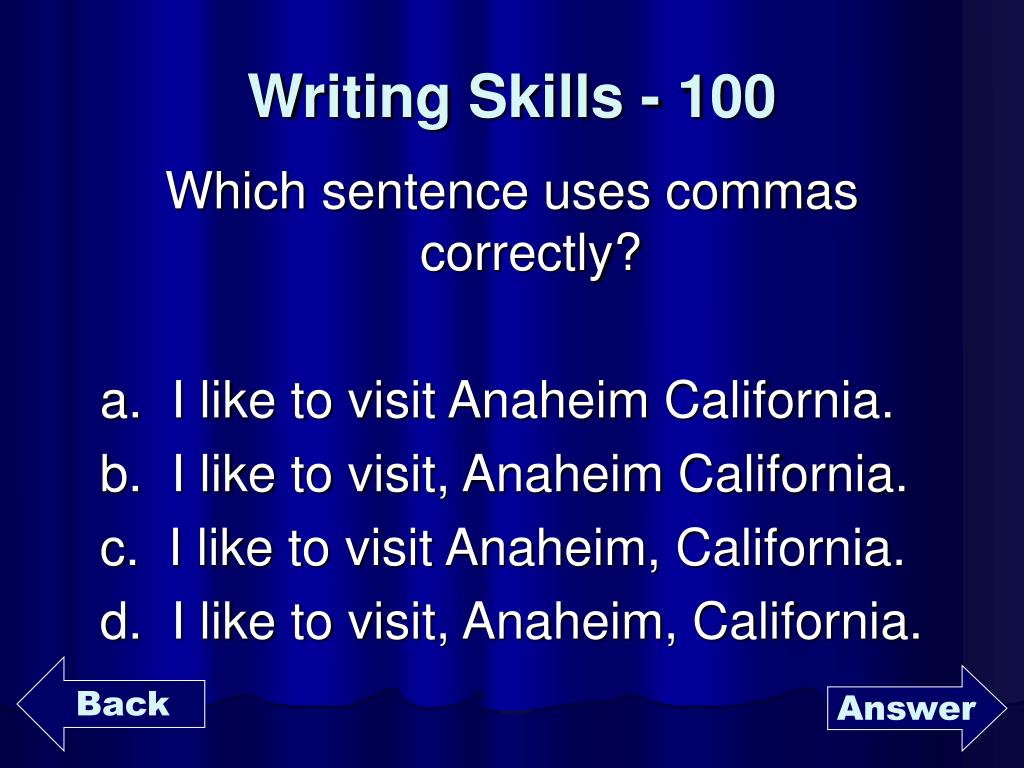 Writing Skills - 100

Which sentence uses commas correctly?

a. I like to visit Anaheim California.
b. I like to visit, Anaheim California.
c. I like to visit Anaheim, California.
d. I like to visit, Anaheim, California.

Back

Answer